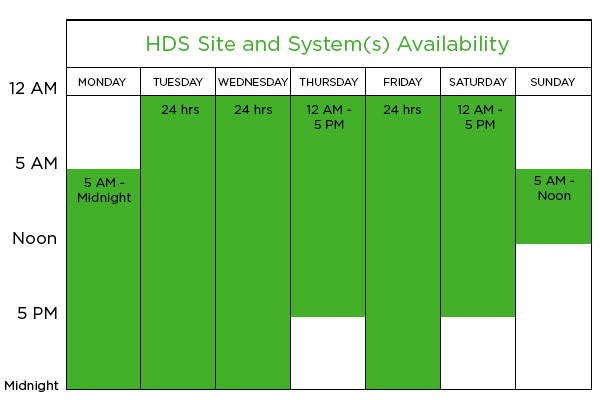 HDS Site and System(s) Availability

| | MONDAY | TUESDAY | WEDNESDAY | THURSDAY | FRIDAY | SATURDAY | SUNDAY |
|---|---|---|---|---|---|---|---|
| 12 AM | | 24 hrs | 24 hrs | 12 AM - 5 PM | 24 hrs | 12 AM - 5 PM | |
| 5 AM | 5 AM - Midnight | | | | | | 5 AM - Noon |
| Noon | | | | | | | |
| 5 PM | | | | | | | |
| Midnight | | | | | | | |